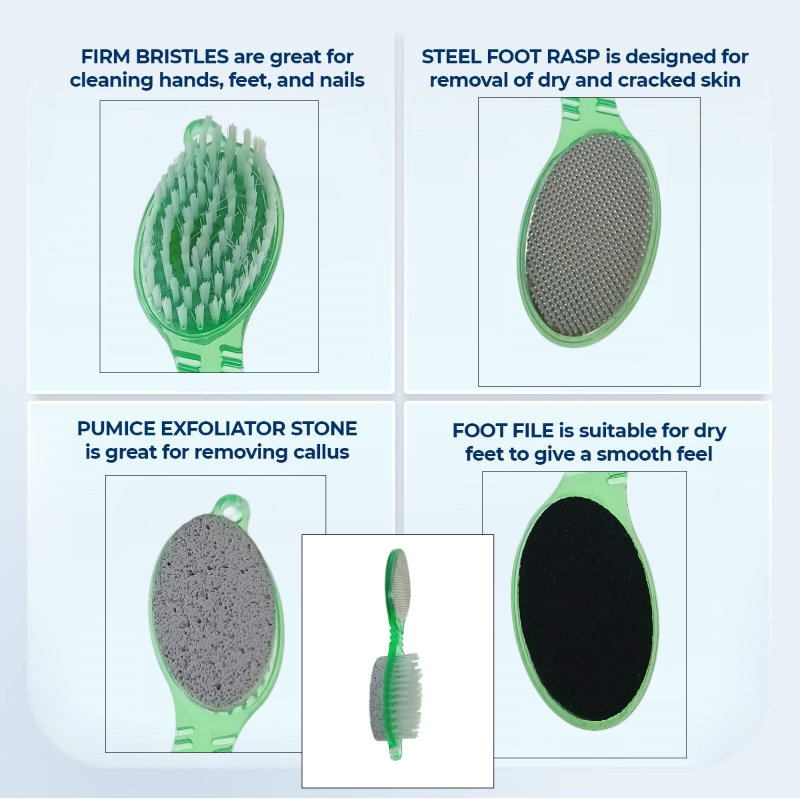 FIRM BRISTLES are great for cleaning hands, feet, and nails

STEEL FOOT RASP is designed for removal of dry and cracked skin

PUMICE EXFOLIATOR STONE is great for removing callus

FOOT FILE is suitable for dry feet to give a smooth feel